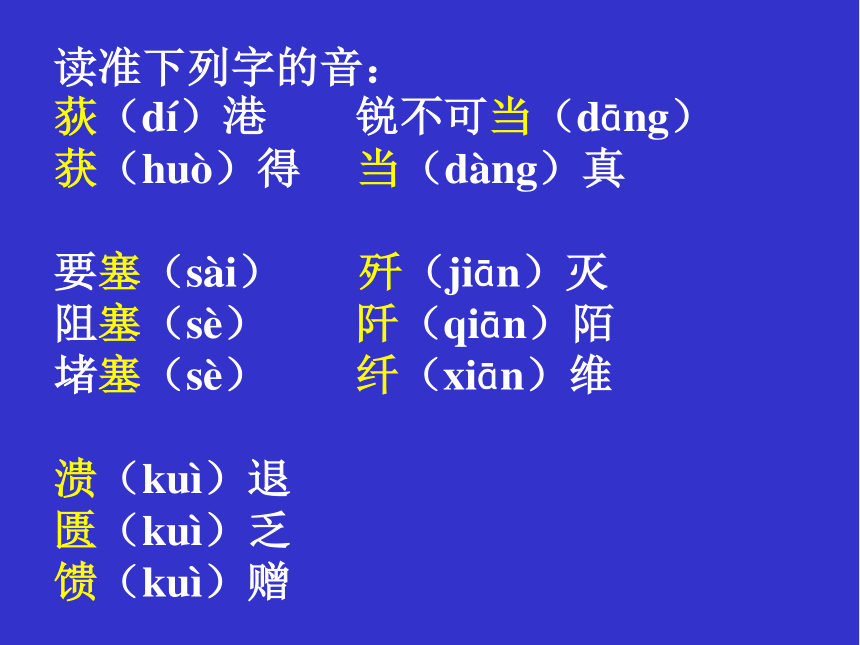 读准下列字的音：

荻（dí）港　　锐不可当（dāng）
获（huò）得　当（dàng）真

要塞（sài）　　歼（jiān）灭
阻塞（sè）　　阡（qiān）陌
堵塞（sè）　　纤（xiān）维

溃（kuì）退
匮（kuì）乏
馈（kuì）赠